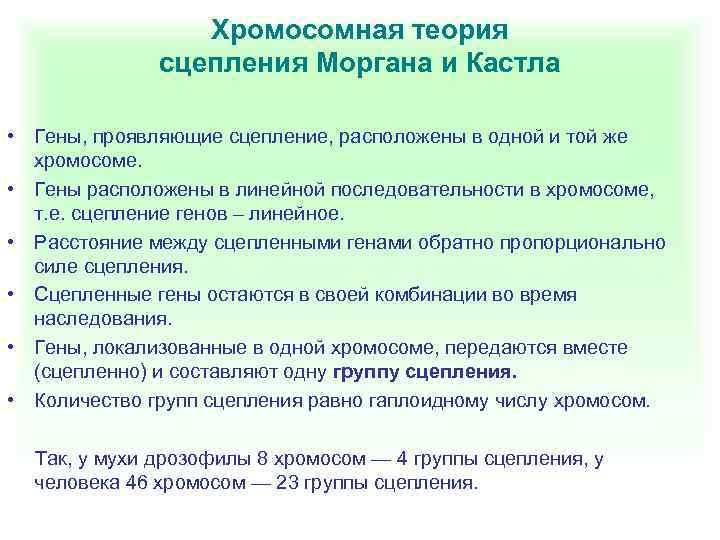 Хромосомная теория сцепления Моргана и Кастла

• Гены, проявляющие сцепление, расположены в одной и той же хромосоме.
• Гены расположены в линейной последовательности в хромосоме, т.е. сцепление генов – линейное.
• Расстояние между сцепленными генами обратно пропорционально силе сцепления.
• Сцепленные гены остаются в своей комбинации во время наследования.
• Гены, локализованные в одной хромосоме, передаются вместе (сцепленно) и составляют одну группу сцепления.
• Количество групп сцепления равно гаплоидному числу хромосом.

Так, у мухи дрозофилы 8 хромосом — 4 группы сцепления, у человека 46 хромосом — 23 группы сцепления.